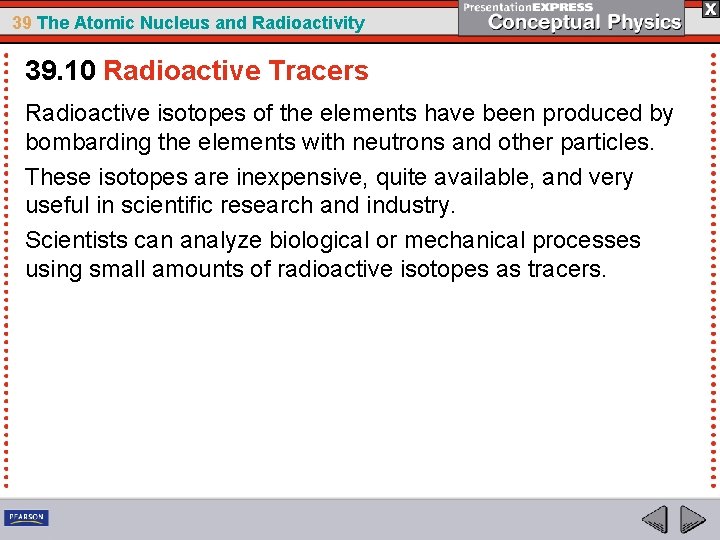 39 The Atomic Nucleus and Radioactivity

PresentationEXPRESS
Conceptual Physics

X

39.10 Radioactive Tracers

Radioactive isotopes of the elements have been produced by bombarding the elements with neutrons and other particles.

These isotopes are inexpensive, quite available, and very useful in scientific research and industry.

Scientists can analyze biological or mechanical processes using small amounts of radioactive isotopes as tracers.

PEARSON